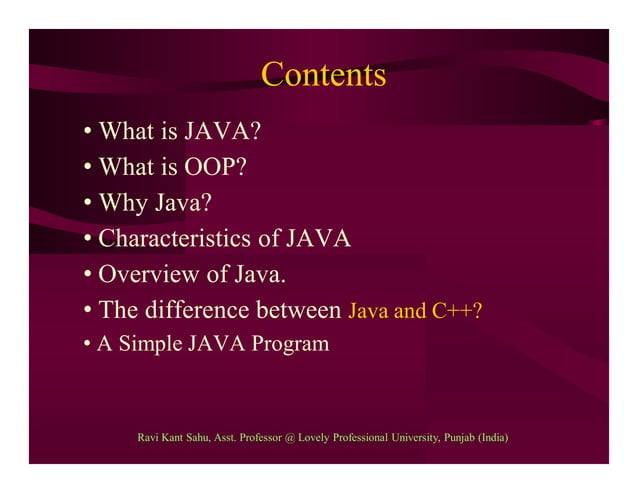 Contents

• What is JAVA?
• What is OOP?
• Why Java?
• Characteristics of JAVA
• Overview of Java.
• The difference between Java and C++?
• A Simple JAVA Program

Ravi Kant Sahu, Asst. Professor @ Lovely Professional University, Punjab (India)